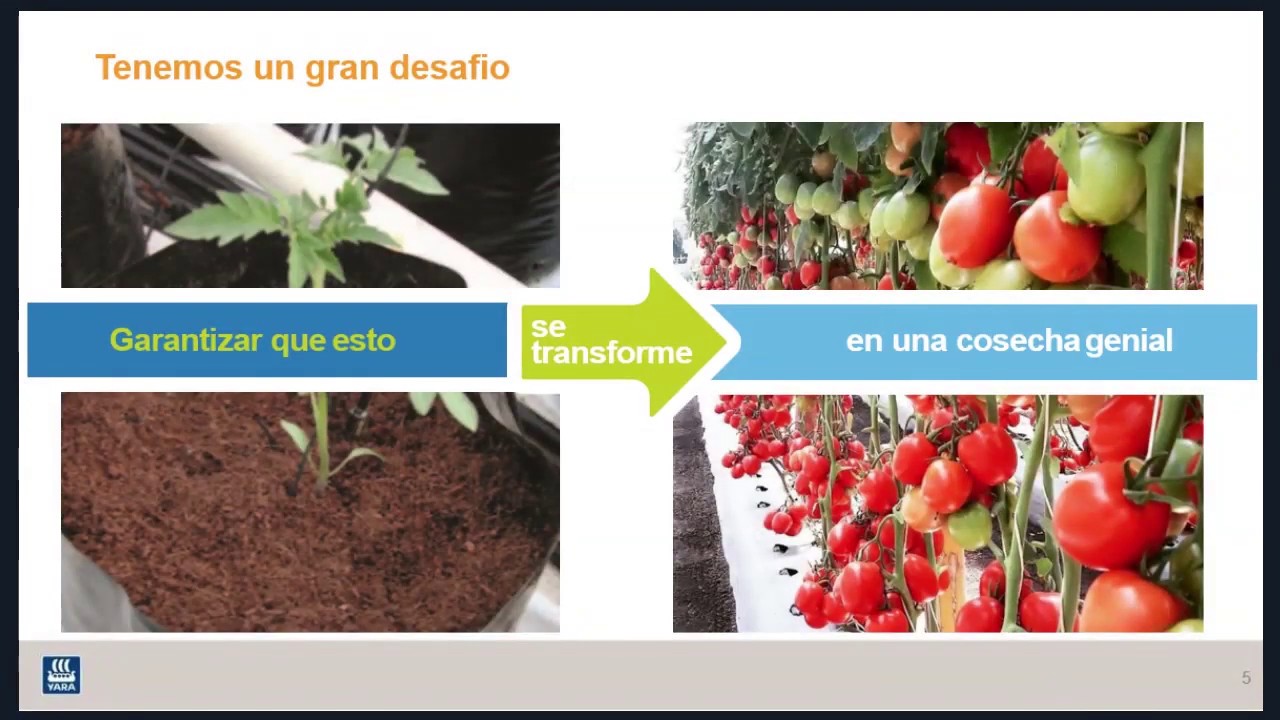 Tenemos un gran desafio

Garantizar que esto

se transforme

en una cosecha genial

YARA

5